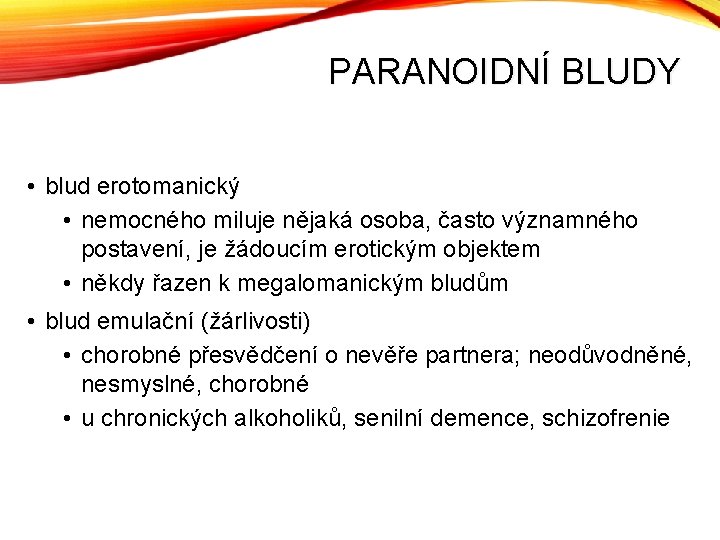 PARANOIDNÍ BLUDY

• blud erotomanický
  • nemocného miluje nějaká osoba, často významného postavení, je žádoucím erotickým objektem
  • někdy řazen k megalomanickým bludům
• blud emulační (žárlivosti)
  • chorobné přesvědčení o nevěře partnera; neodůvodněné, nesmyslné, chorobné
  • u chronických alkoholiků, senilní demence, schizofrenie